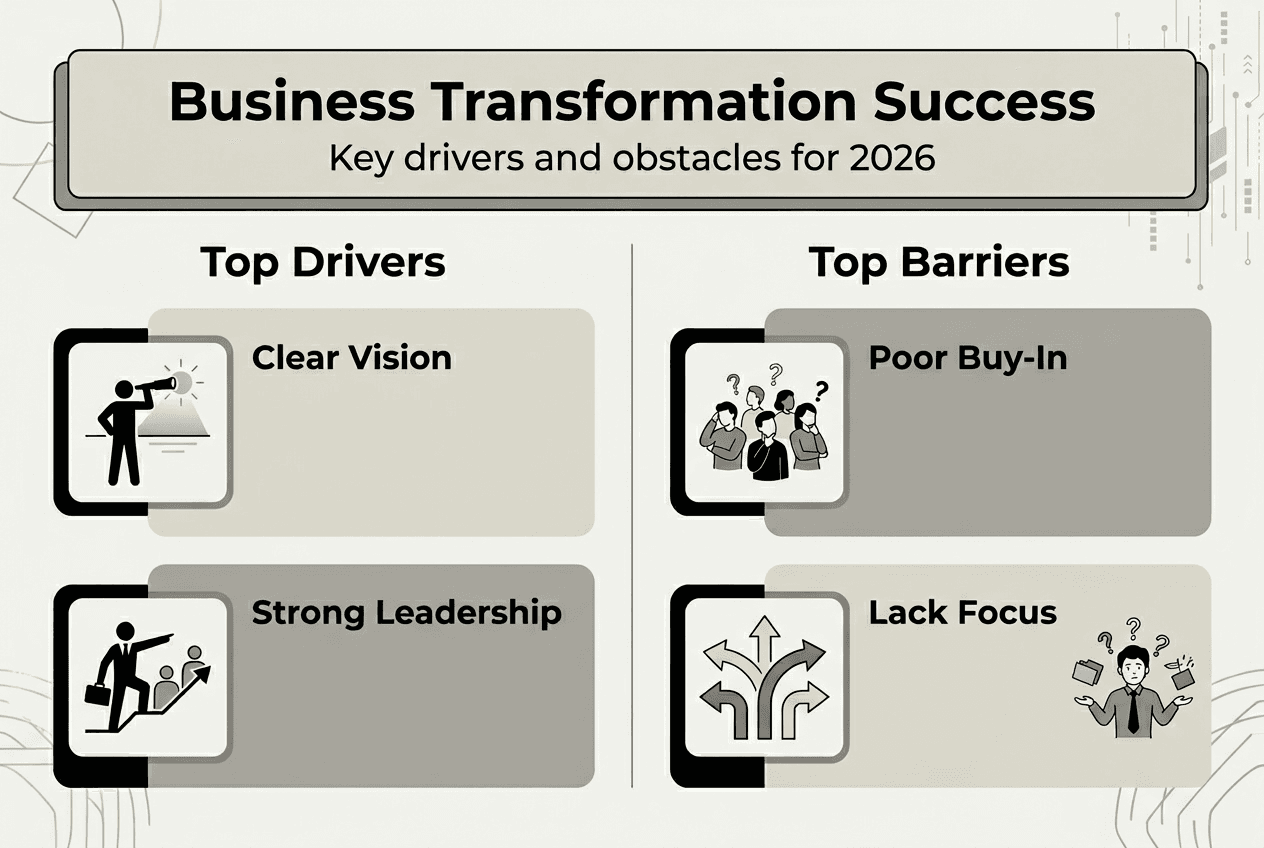 Business Transformation Success
Key drivers and obstacles for 2026

Top Drivers

Clear Vision

Strong Leadership

Top Barriers

Poor Buy-In

Lack Focus